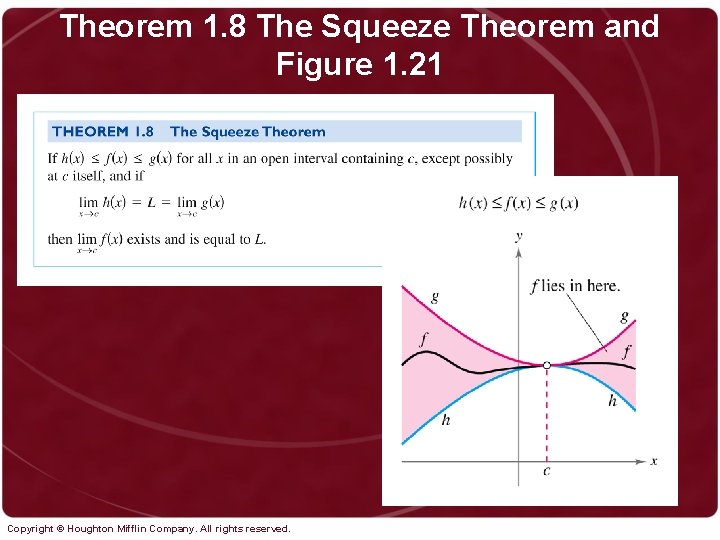 Theorem 1.8 The Squeeze Theorem and Figure 1.21

THEOREM 1.8 The Squeeze Theorem

If $h(x) \leq f(x) \leq g(x)$ for all $x$ in an open interval containing $c$, except possibly at $c$ itself, and if

$\lim_{x \to c} h(x) = L = \lim_{x \to c} g(x)$

then $\lim_{x \to c} f(x)$ exists and is equal to $L$.

$h(x) \leq f(x) \leq g(x)$

$y$

$f$ lies in here.

$g$

$g$

$f$

$f$

$h$

$h$

$c$

$x$

Copyright © Houghton Mifflin Company. All rights reserved.